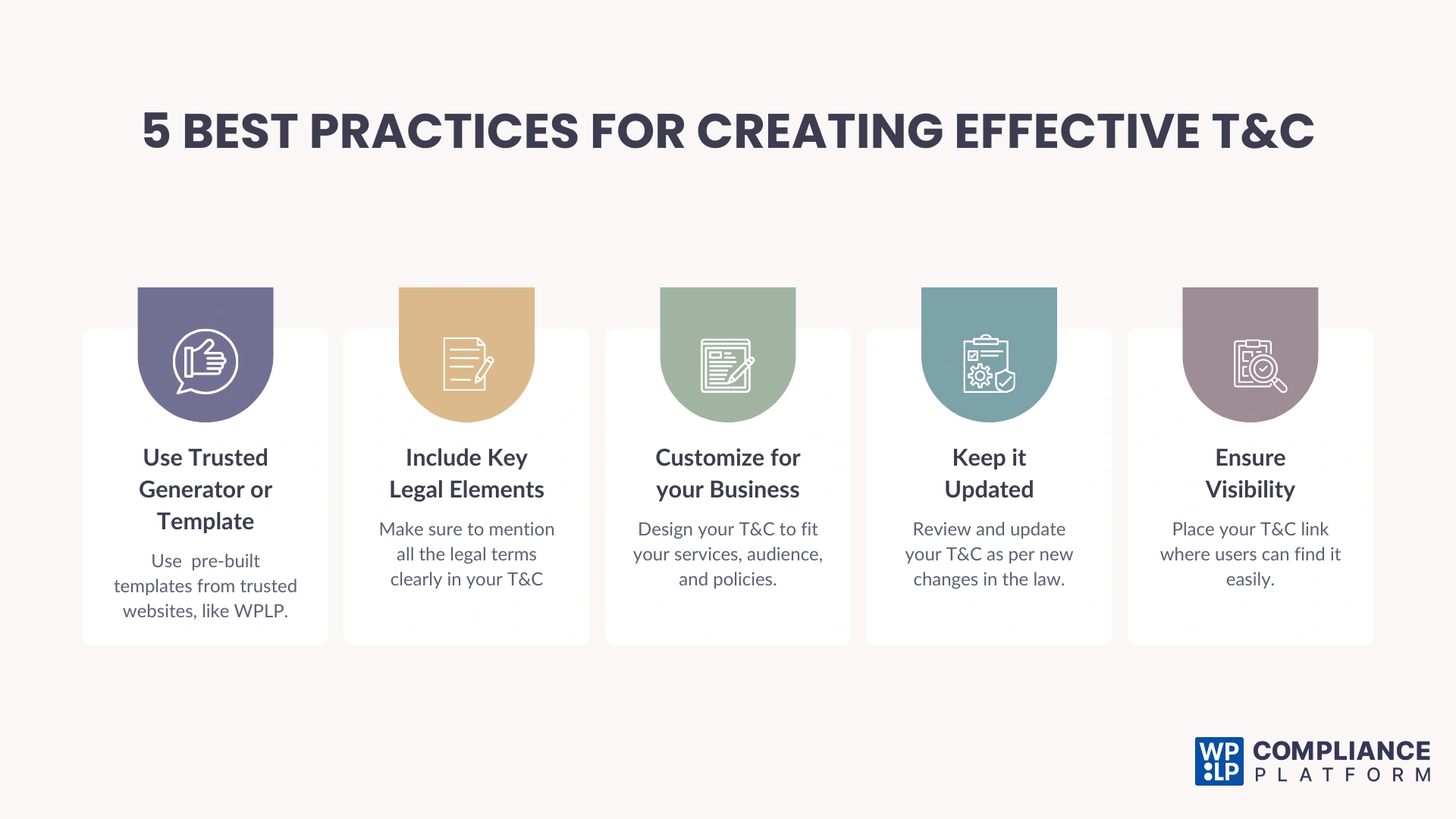 5 BEST PRACTICES FOR CREATING EFFECTIVE T&C

Use Trusted Generator or Template

Use pre-built templates from trusted websites, like WPLP.

Include Key Legal Elements

Make sure to mention all the legal terms clearly in your T&C

Customize for your Business

Design your T&C to fit your services, audience, and policies.

Keep it Updated

Review and update your T&C as per new changes in the law.

Ensure Visibility

Place your T&C link where users can find it easily.

WP LP COMPLIANCE PLATFORM